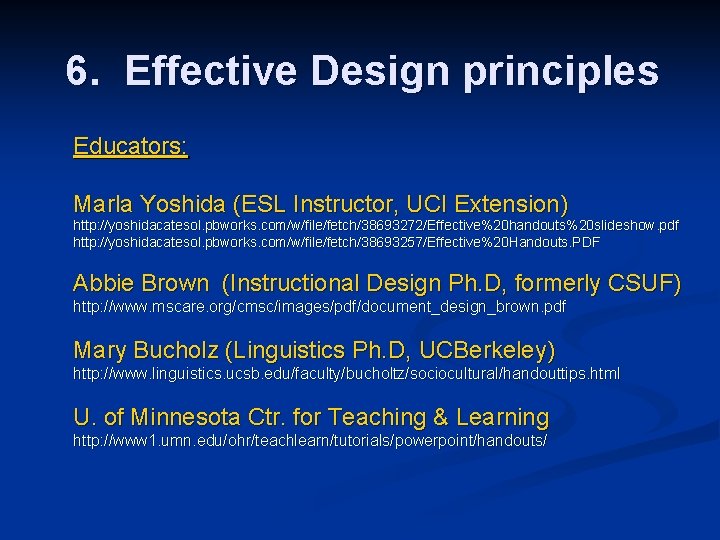 6. Effective Design principles

Educators:

Marla Yoshida (ESL Instructor, UCI Extension)
http://yoshidacatesol.pbworks.com/w/file/fetch/38693272/Effective%20handouts%20slideshow.pdf
http://yoshidacatesol.pbworks.com/w/file/fetch/38693257/Effective%20Handouts.PDF

Abbie Brown (Instructional Design Ph.D, formerly CSUF)
http://www.mscare.org/cmsc/images/pdf/document_design_brown.pdf

Mary Bucholz (Linguistics Ph.D, UCBerkeley)
http://www.linguistics.ucsb.edu/faculty/bucholtz/sociocultural/handouttips.html

U. of Minnesota Ctr. for Teaching & Learning
http://www1.umn.edu/ohr/teachlearn/tutorials/powerpoint/handouts/